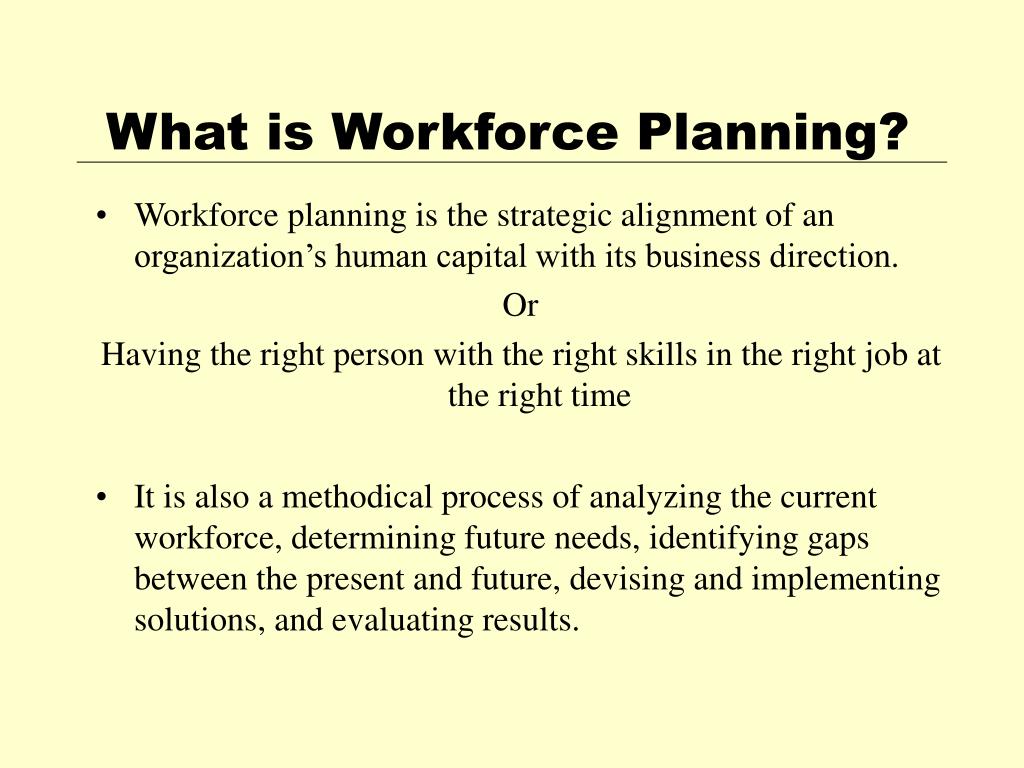 What is Workforce Planning?

• Workforce planning is the strategic alignment of an organization’s human capital with its business direction.

Or

Having the right person with the right skills in the right job at the right time

• It is also a methodical process of analyzing the current workforce, determining future needs, identifying gaps between the present and future, devising and implementing solutions, and evaluating results.